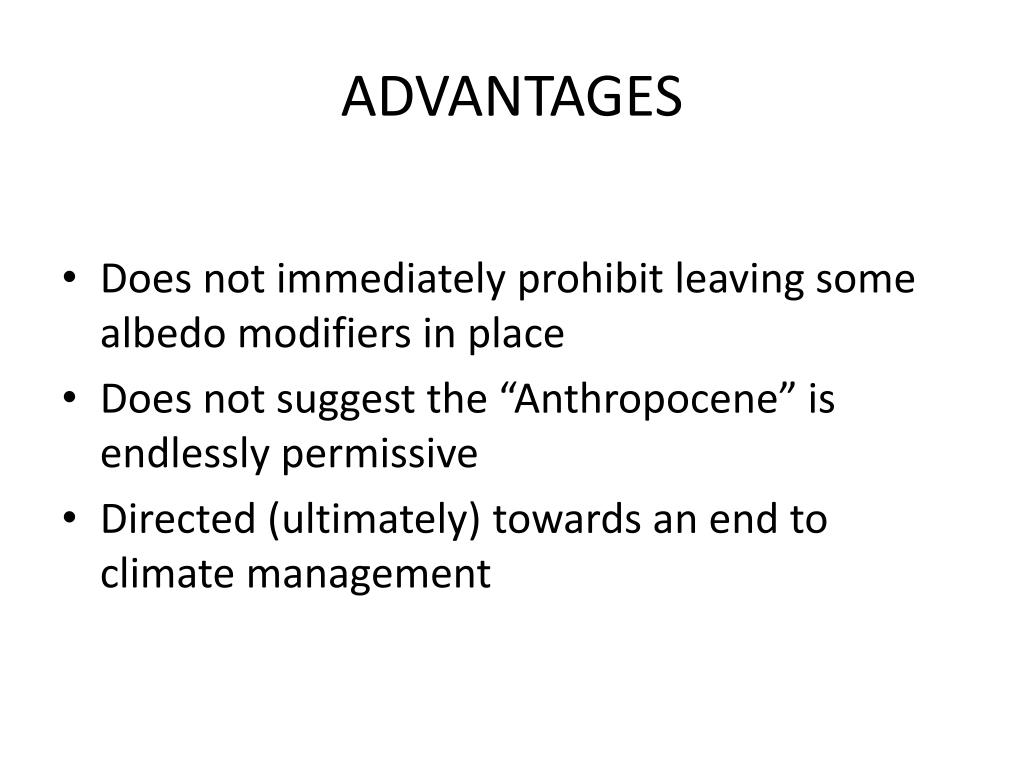 ADVANTAGES

• Does not immediately prohibit leaving some albedo modifiers in place
• Does not suggest the “Anthropocene” is endlessly permissive
• Directed (ultimately) towards an end to climate management